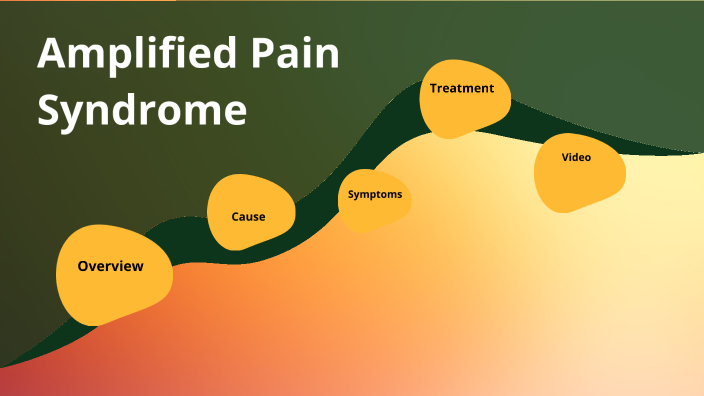 Amplified Pain Syndrome

Overview

Cause

Symptoms

Treatment

Video